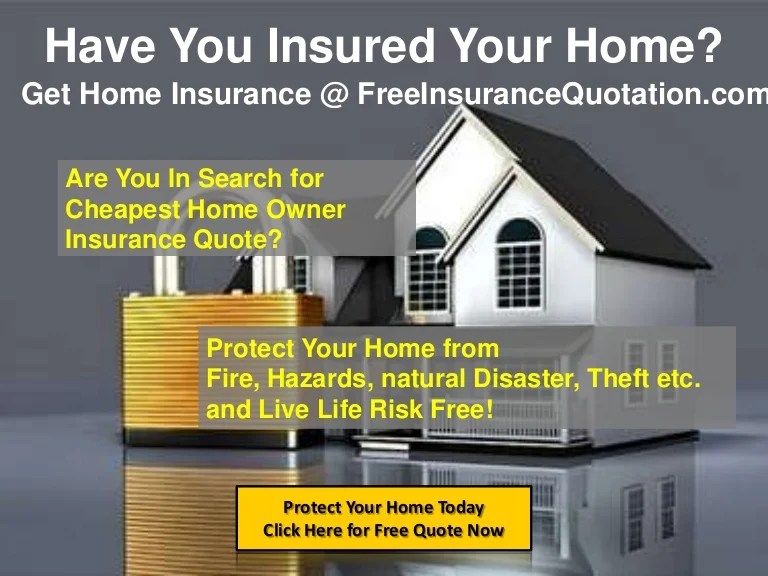 Have You Insured Your Home?
Get Home Insurance @ FreeInsuranceQuotation.com

Are You In Search for Cheapest Home Owner Insurance Quote?

Protect Your Home from Fire, Hazards, natural Disaster, Theft etc. and Live Life Risk Free!

Protect Your Home Today
Click Here for Free Quote Now